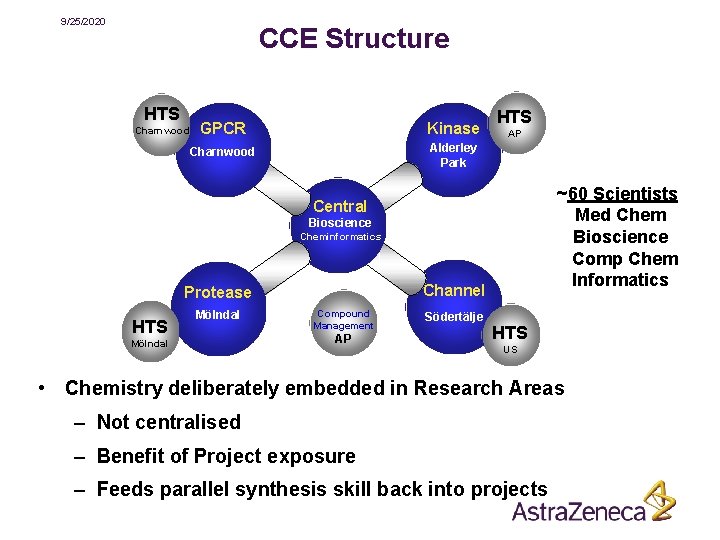 9/25/2020

CCE Structure

HTS
Charnwood

GPCR
Charnwood

Kinase
Alderley Park

HTS
AP

Central
Bioscience
Cheminformatics

~60 Scientists
Med Chem
Bioscience
Comp Chem
Informatics

Protease
Mölndal

HTS
Mölndal

Compound Management
AP

Channel
Södertälje

HTS
US

• Chemistry deliberately embedded in Research Areas
– Not centralised
– Benefit of Project exposure
– Feeds parallel synthesis skill back into projects

AstraZeneca